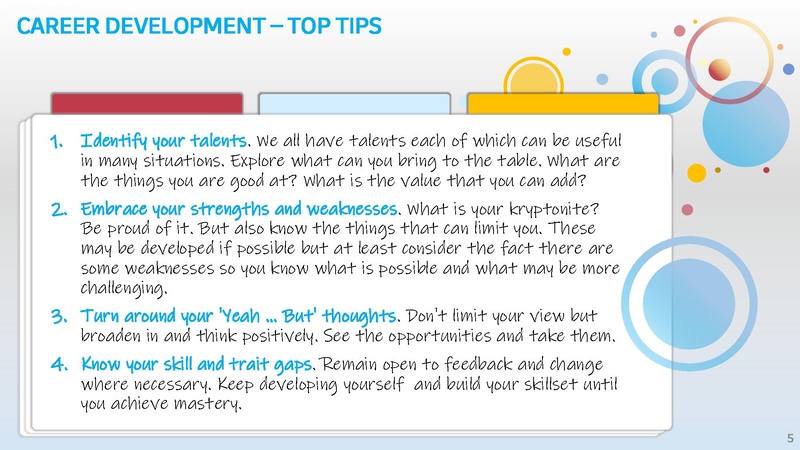 CAREER DEVELOPMENT – TOP TIPS

1. Identify your talents. We all have talents each of which can be useful in many situations. Explore what can you bring to the table. What are the things you are good at? What is the value that you can add?

2. Embrace your strengths and weaknesses. What is your kryptonite? Be proud of it. But also know the things that can limit you. These may be developed if possible but at least consider the fact there are some weaknesses so you know what is possible and what may be more challenging.

3. Turn around your 'Yeah ... But' thoughts. Don't limit your view but broaden in and think positively. See the opportunities and take them.

4. Know your skill and trait gaps. Remain open to feedback and change where necessary. Keep developing yourself and build your skillset until you achieve mastery.

5